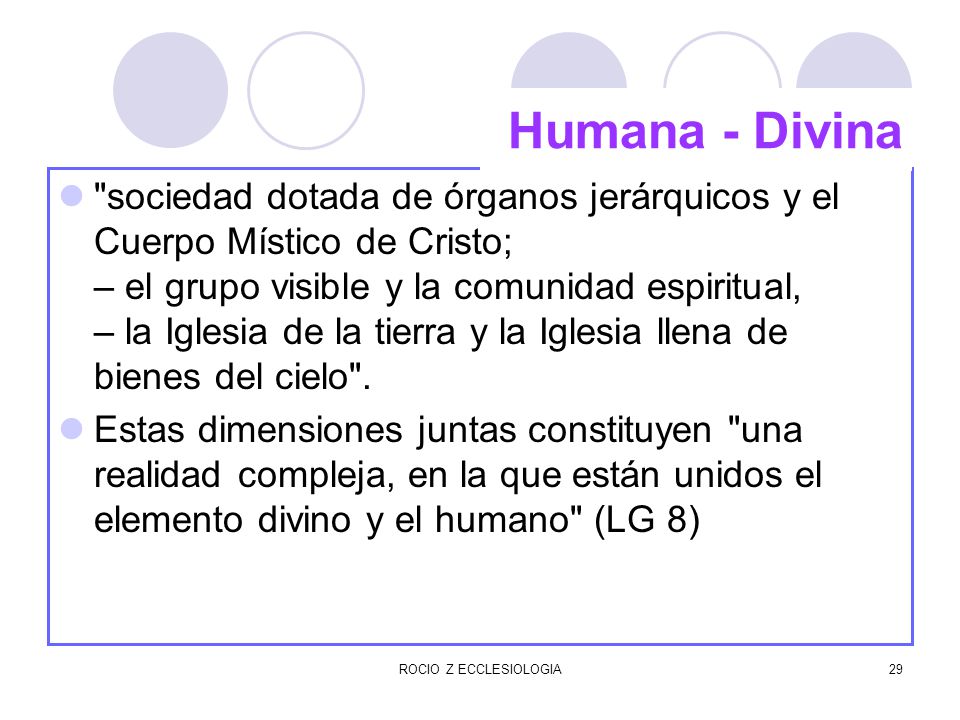 Humana - Divina

"sociedad dotada de órganos jerárquicos y el Cuerpo Místico de Cristo;
– el grupo visible y la comunidad espiritual,
– la Iglesia de la tierra y la Iglesia llena de bienes del cielo".

Estas dimensiones juntas constituyen "una realidad compleja, en la que están unidos el elemento divino y el humano" (LG 8)

ROCIO Z ECCLESIOLOGIA

29